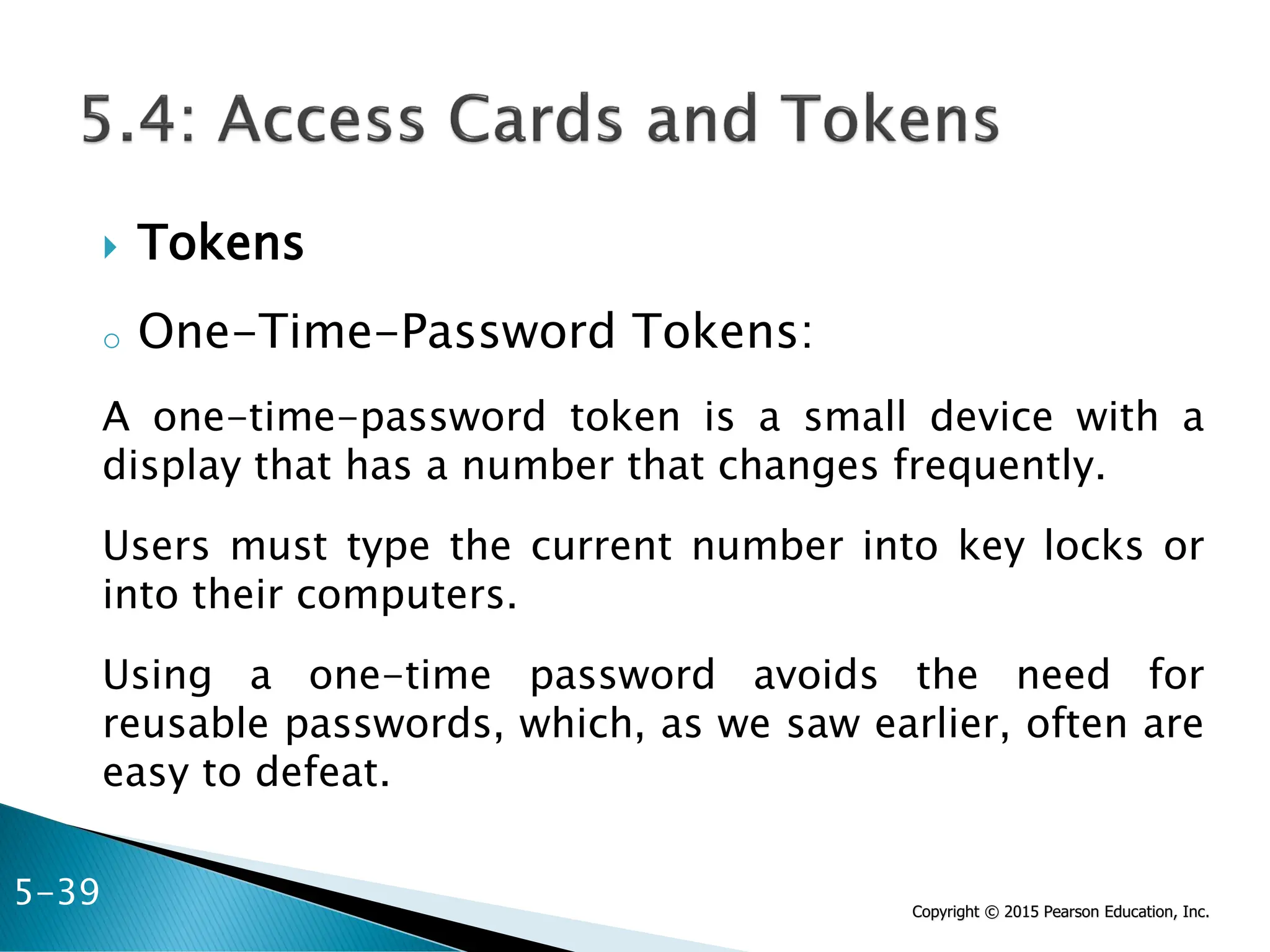 5.4: Access Cards and Tokens

Tokens

One-Time-Password Tokens:

A one-time-password token is a small device with a display that has a number that changes frequently.

Users must type the current number into key locks or into their computers.

Using a one-time password avoids the need for reusable passwords, which, as we saw earlier, often are easy to defeat.

5-39

Copyright © 2015 Pearson Education, Inc.